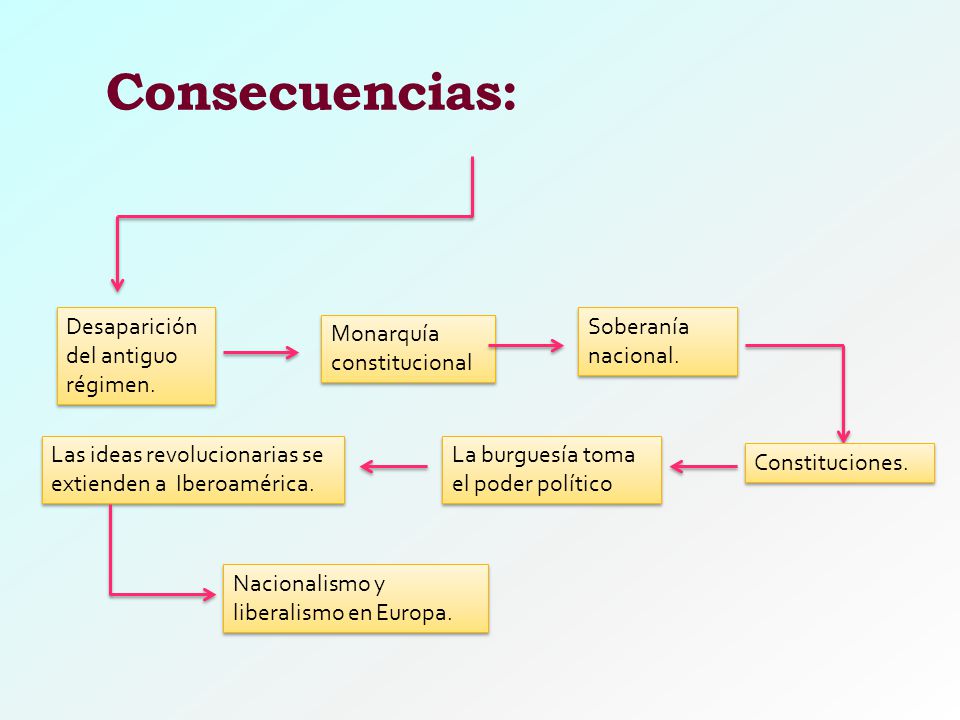 Consecuencias:

Desaparición del antiguo régimen.

Monarquía constitucional

Soberanía nacional.

Constituciones.

La burguesía toma el poder político

Las ideas revolucionarias se extienden a Iberoamérica.

Nacionalismo y liberalismo en Europa.